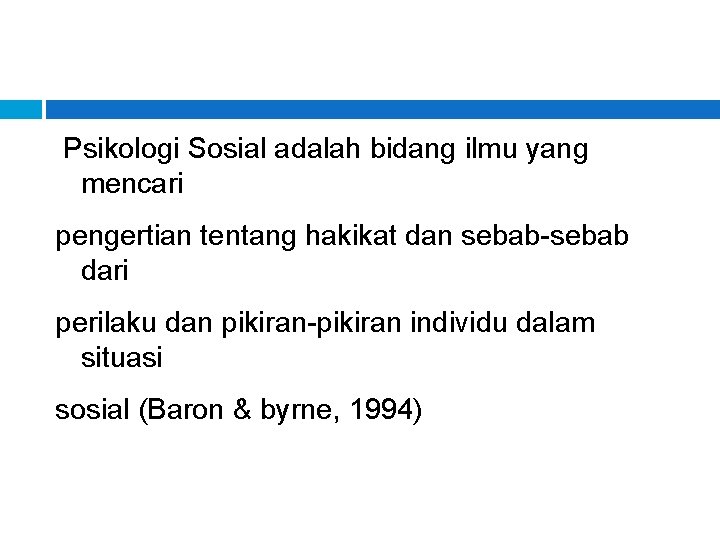 Psikologi Sosial adalah bidang ilmu yang mencari

pengertian tentang hakikat dan sebab-sebab dari

perilaku dan pikiran-pikiran individu dalam situasi

sosial (Baron & byrne, 1994)